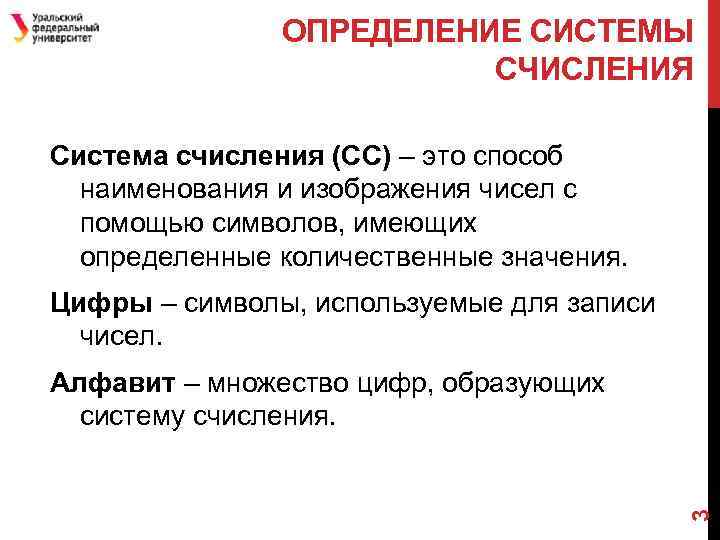 Уральский федеральный университет

ОПРЕДЕЛЕНИЕ СИСТЕМЫ СЧИСЛЕНИЯ

Система счисления (СС) – это способ наименования и изображения чисел с помощью символов, имеющих определенные количественные значения.

Цифры – символы, используемые для записи чисел.

Алфавит – множество цифр, образующих систему счисления.

3